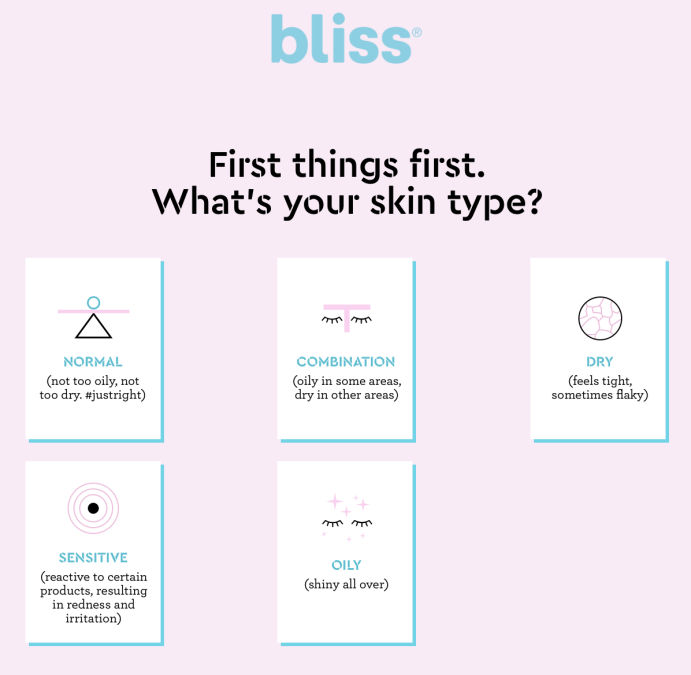 bliss®

First things first.
What's your skin type?

NORMAL
(not too oily, not too dry. #justright)

COMBINATION
(oily in some areas, dry in other areas)

DRY
(feels tight, sometimes flaky)

SENSITIVE
(reactive to certain products, resulting in redness and irritation)

OILY
(shiny all over)